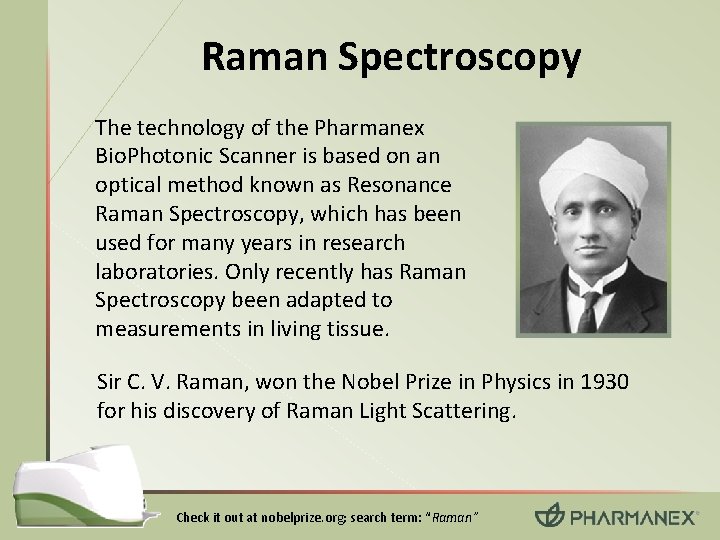 Raman Spectroscopy

The technology of the Pharmanex BioPhotonic Scanner is based on an optical method known as Resonance Raman Spectroscopy, which has been used for many years in research laboratories. Only recently has Raman Spectroscopy been adapted to measurements in living tissue.

Sir C. V. Raman, won the Nobel Prize in Physics in 1930 for his discovery of Raman Light Scattering.

Check it out at nobelprize.org; search term: "Raman"

PHARMANEX®